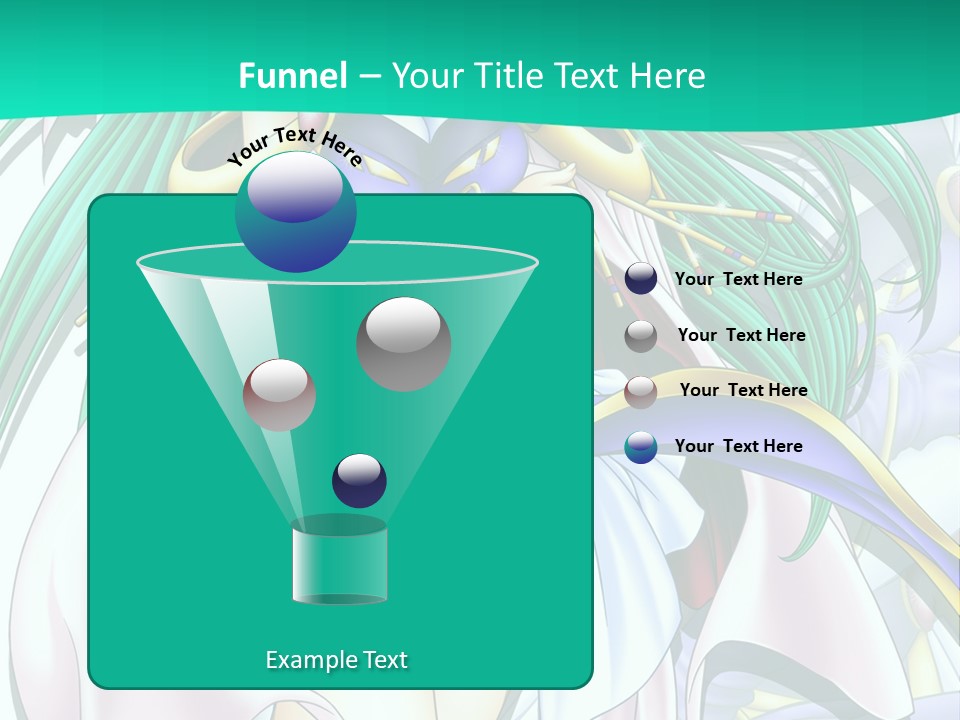 Funnel – Your Title Text Here

Your Text Here

Your Text Here

Your Text Here

Your Text Here

Your Text Here

Example Text